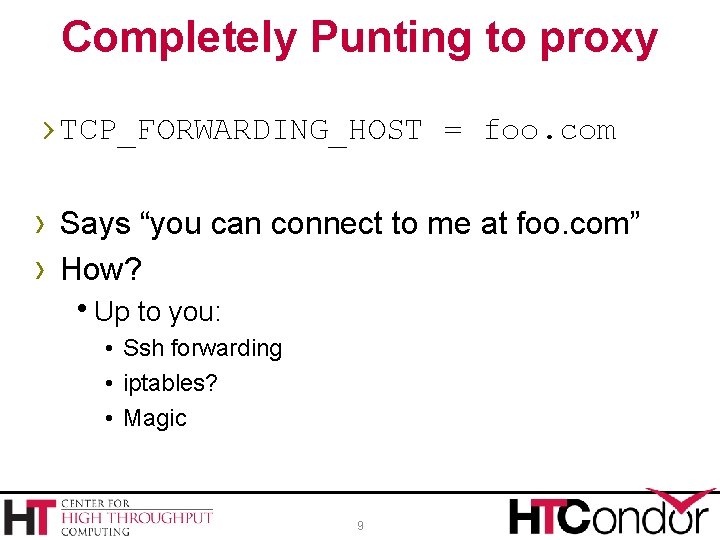 Completely Punting to proxy

› TCP_FORWARDING_HOST = foo.com

› Says “you can connect to me at foo.com”
› How?
• Up to you:
• Ssh forwarding
• iptables?
• Magic

HT CENTER FOR HIGH THROUGHPUT COMPUTING

9

HTCondor